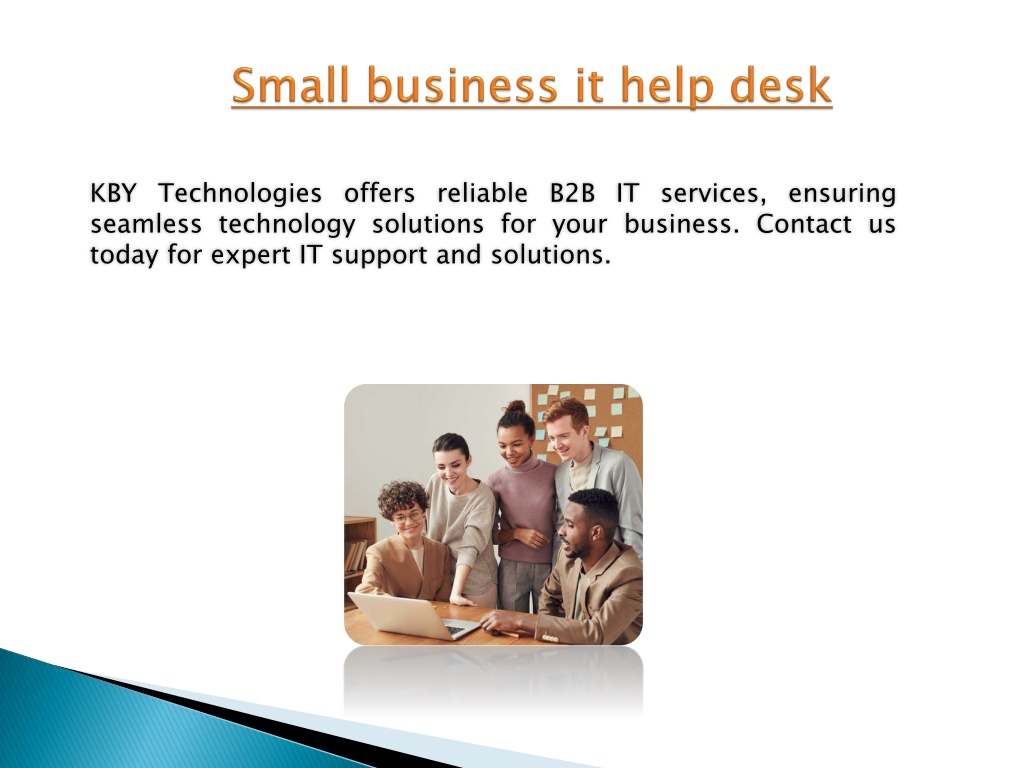 Small business it help desk

KBY Technologies offers reliable B2B IT services, ensuring seamless technology solutions for your business. Contact us today for expert IT support and solutions.